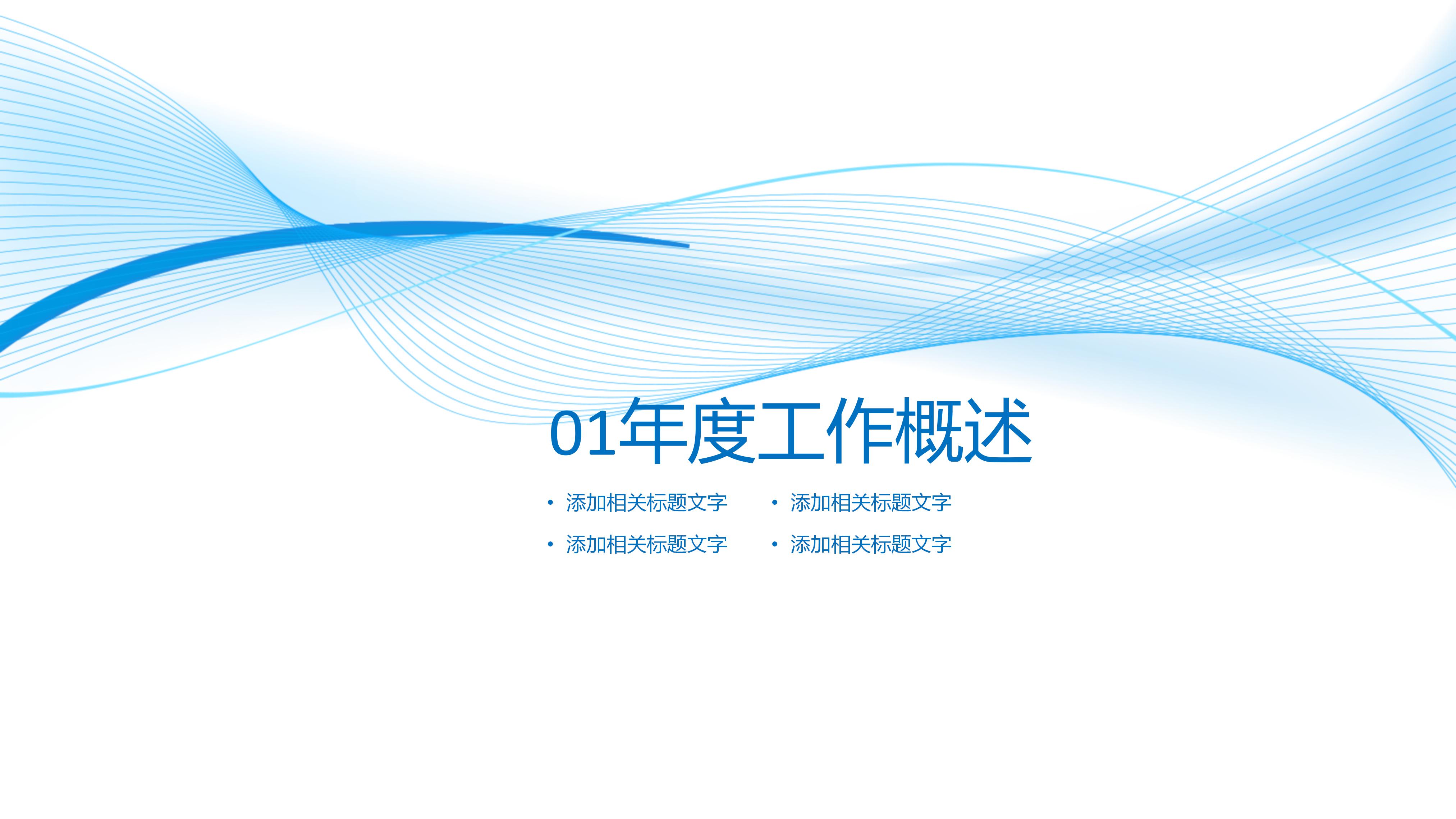 01年度工作概述

• 添加相关标题文字
• 添加相关标题文字
• 添加相关标题文字
• 添加相关标题文字